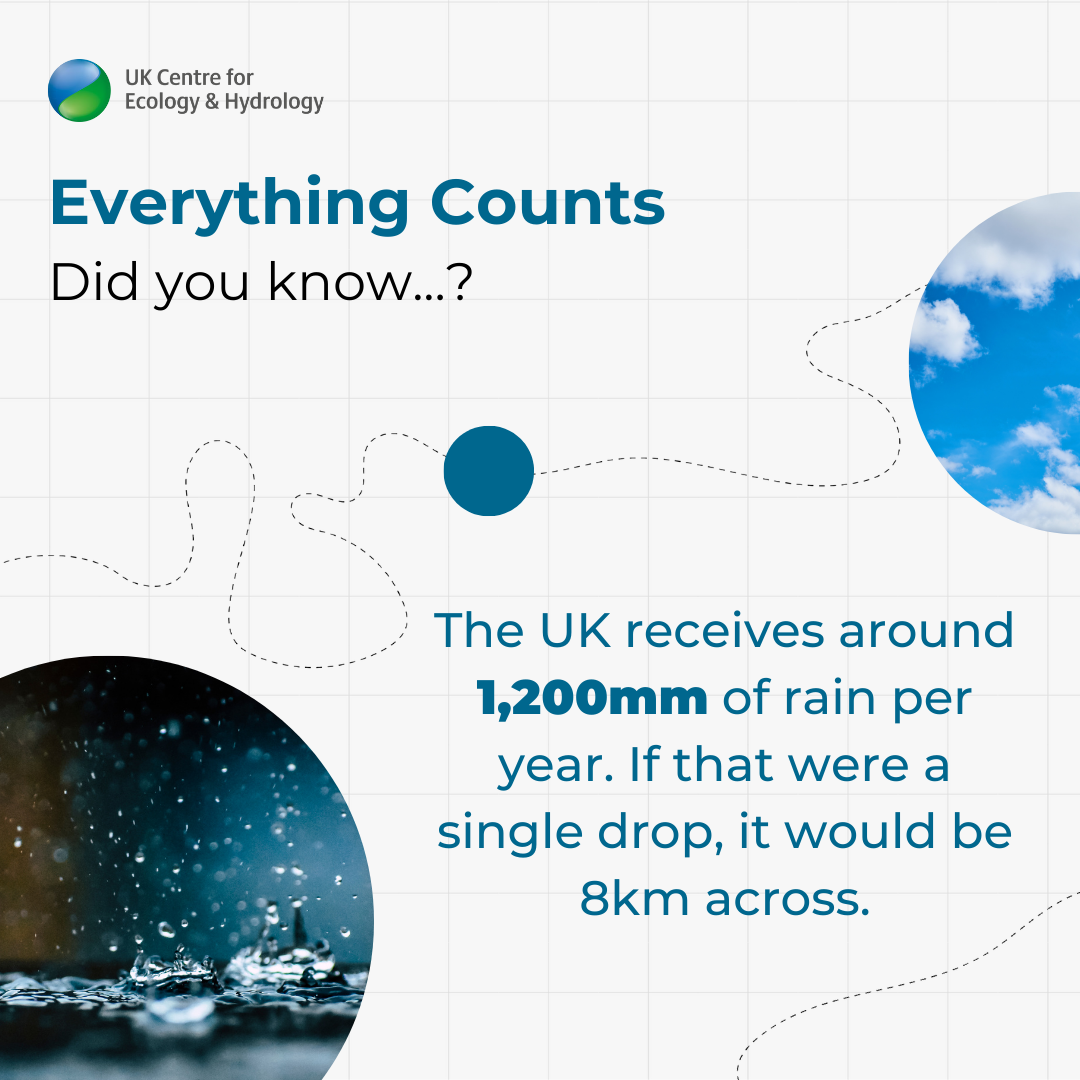 UK Centre for Ecology & Hydrology

Everything Counts

Did you know...?

The UK receives around 1,200mm of rain per year. If that were a single drop, it would be 8km across.